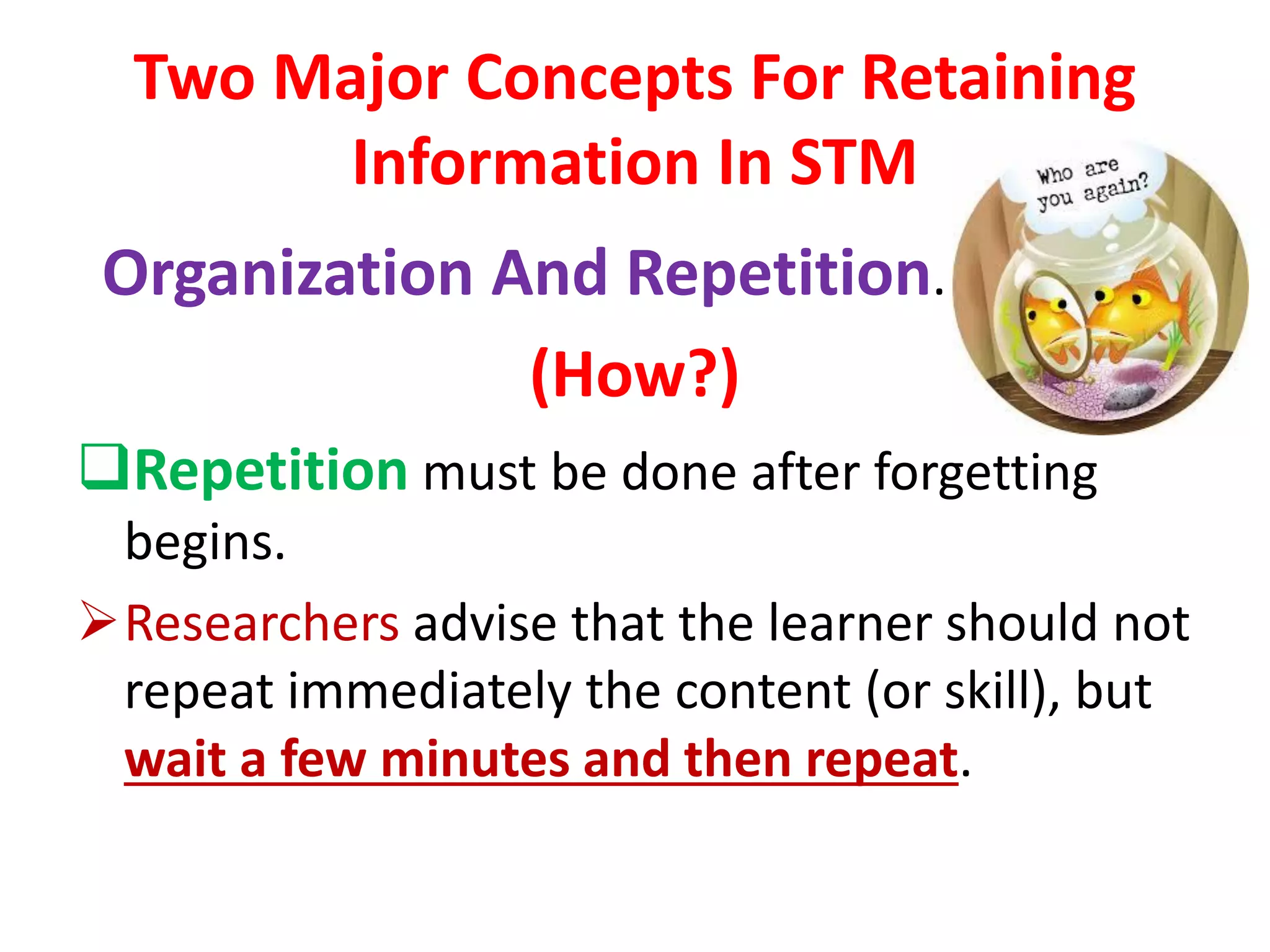 Two Major Concepts For Retaining Information In STM

Who are you again?

Organization And Repetition.

(How?)

❑Repetition must be done after forgetting begins.

➢Researchers advise that the learner should not repeat immediately the content (or skill), but wait a few minutes and then repeat.